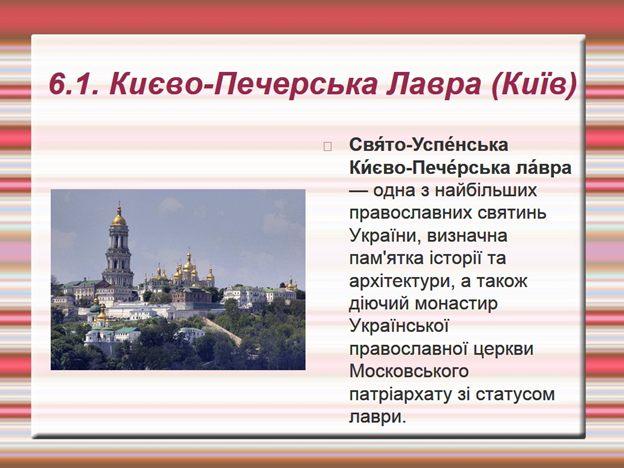 6.1. Києво-Печерська Лавра (Київ)

Свя́то-Успе́нська Ки́єво-Пече́рська ла́вра — одна з найбільших православних святинь України, визначна пам'ятка історії та архітектури, а також діючий монастир Української православної церкви Московського патріархату зі статусом лаври.